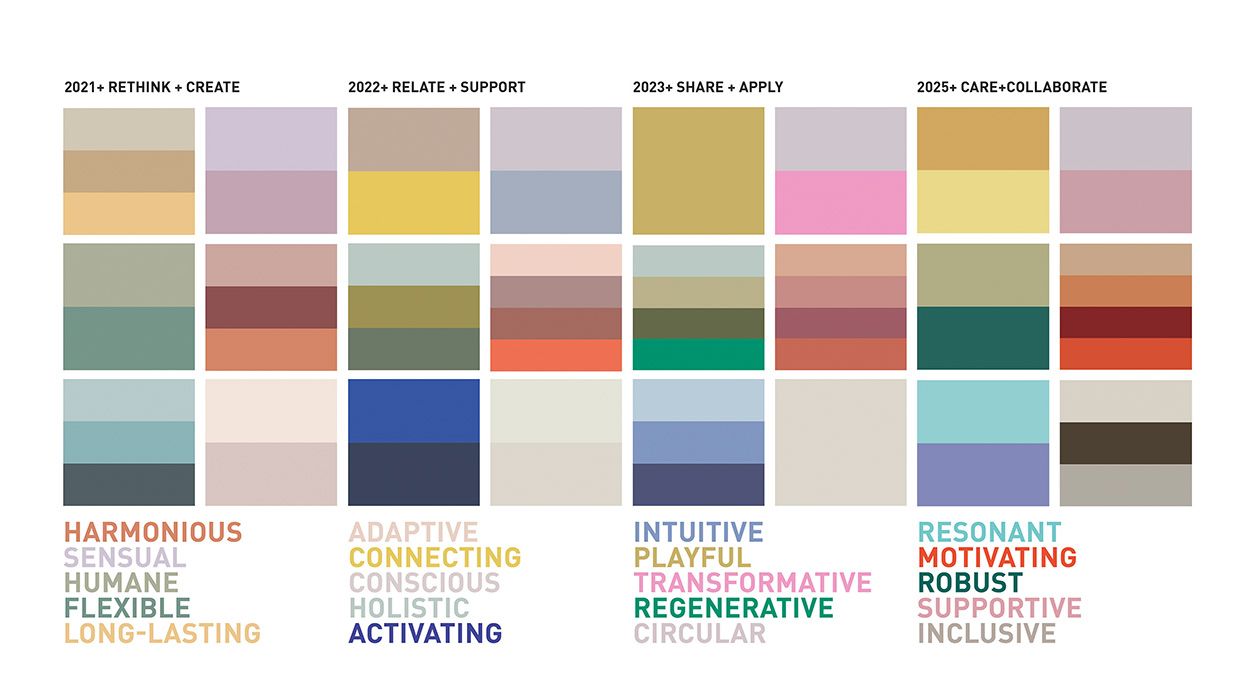 2021+ RETHINK + CREATE

HARMONIOUS
SENSUAL
HUMANE
FLEXIBLE
LONG-LASTING

2022+ RELATE + SUPPORT

ADAPTIVE
CONNECTING
CONSCIOUS
HOLISTIC
ACTIVATING

2023+ SHARE + APPLY

INTUITIVE
PLAYFUL
TRANSFORMATIVE
REGENERATIVE
CIRCULAR

2025+ CARE+COLLABORATE

RESONANT
MOTIVATING
ROBUST
SUPPORTIVE
INCLUSIVE